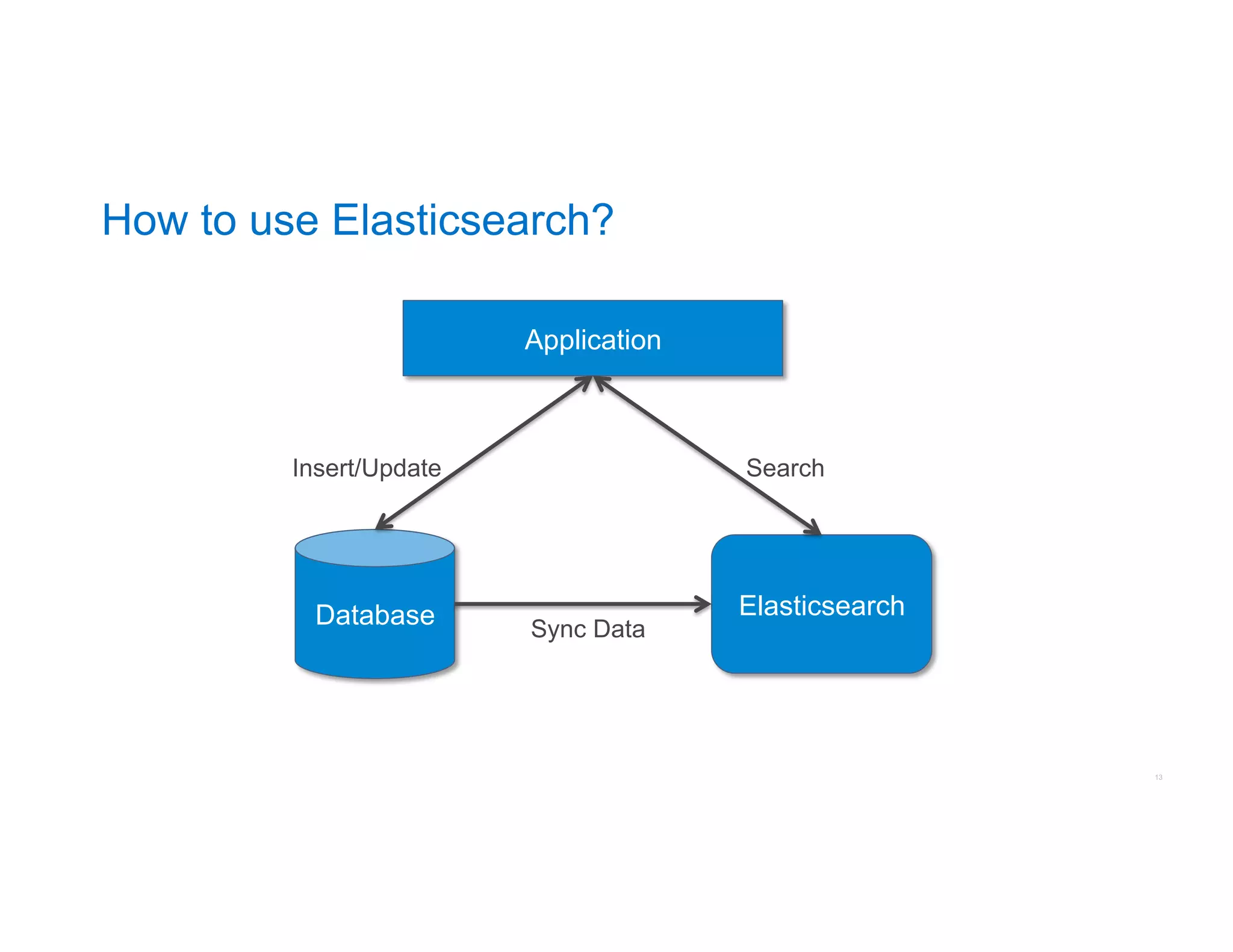 How to use Elasticsearch?

Application

Insert/Update

Search

Database

Sync Data

Elasticsearch

13